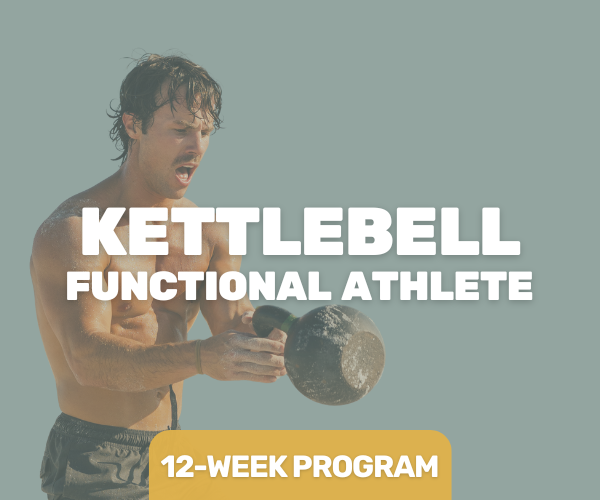 KETTLEBELL
FUNCTIONAL ATHLETE

12-WEEK PROGRAM